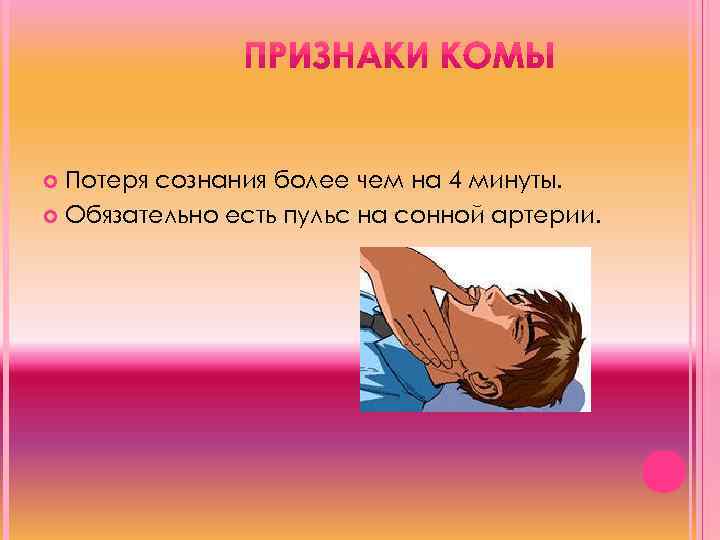 ПРИЗНАКИ КОМЫ

Потеря сознания более чем на 4 минуты.
Обязательно есть пульс на сонной артерии.